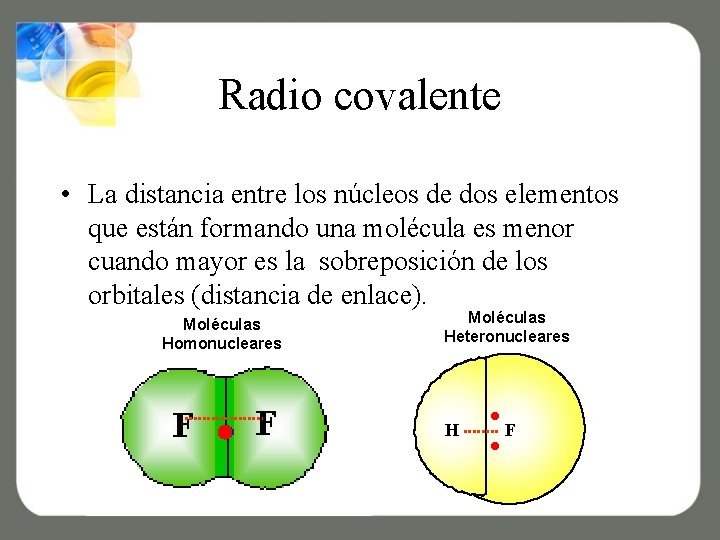 Radio covalente

• La distancia entre los núcleos de dos elementos que están formando una molécula es menor cuando mayor es la sobreposición de los orbitales (distancia de enlace).

Moléculas Homonucleares

F F

Moléculas Heteronucleares

H F